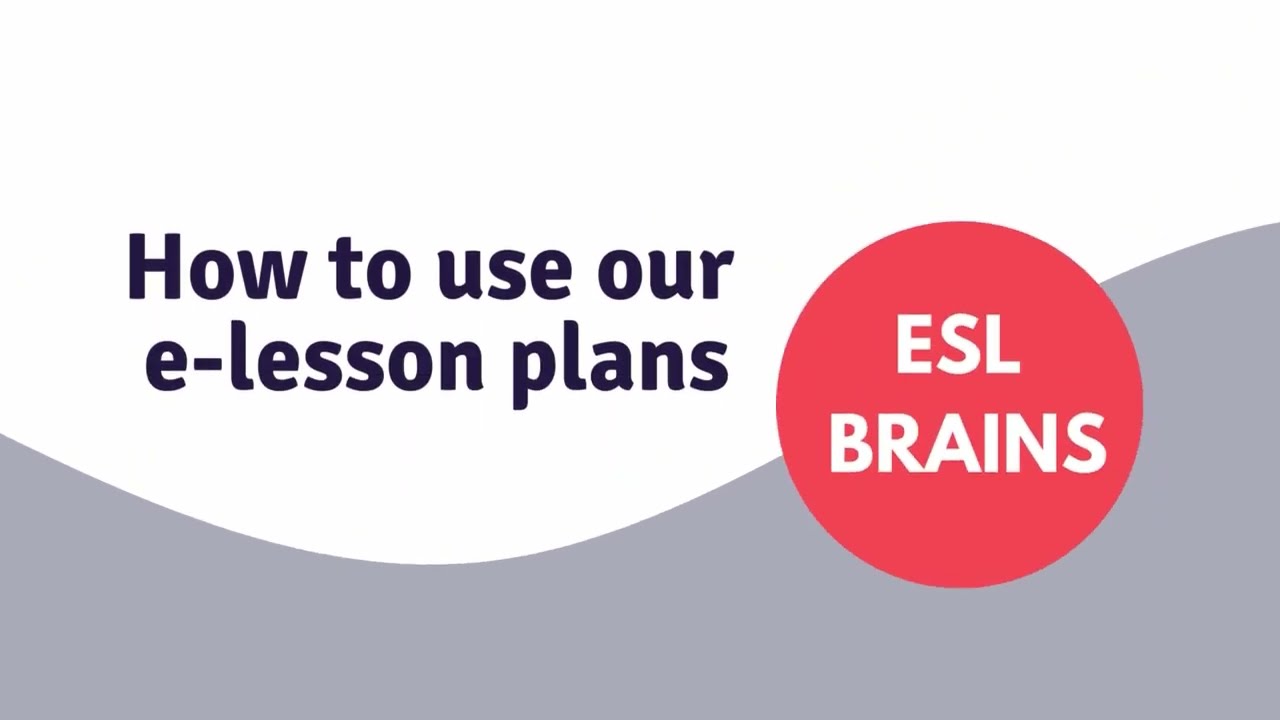 How to use our e-lesson plans

ESL BRAINS